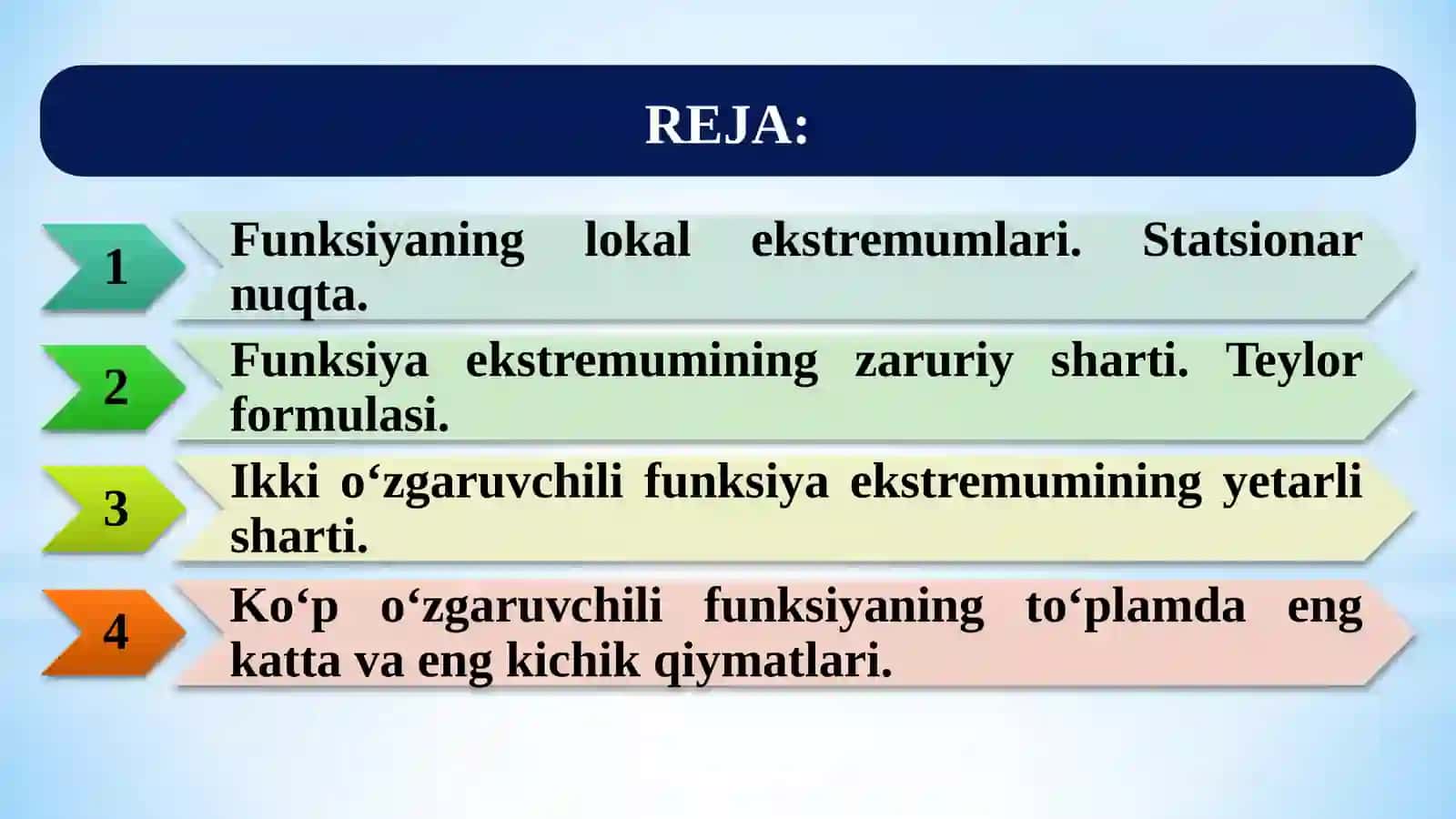 REJA:

1
Funksiyaning lokal ekstremumlari. Statsionar nuqta.

2
Funksiya ekstremumining zaruriy sharti. Teylor formulasi.

3
Ikki o‘zgaruvchili funksiya ekstremumining yetarli sharti.

4
Ko‘p o‘zgaruvchili funksiyaning to‘plamda eng katta va eng kichik qiymatlari.